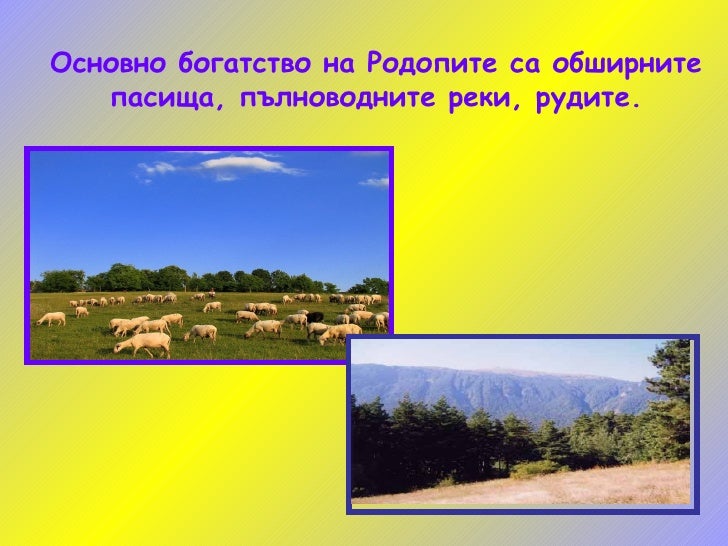 Основно богатство на Родопите са обширните пасища, пълноводните реки, рудите.